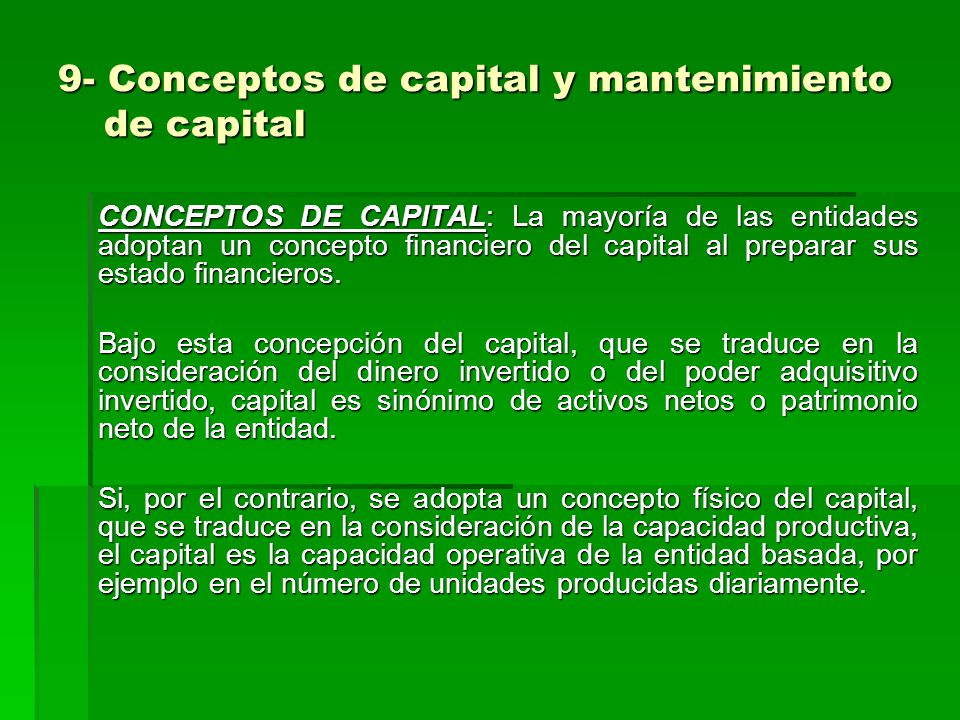 9- Conceptos de capital y mantenimiento de capital

CONCEPTOS DE CAPITAL: La mayoría de las entidades adoptan un concepto financiero del capital al preparar sus estado financieros.

Bajo esta concepción del capital, que se traduce en la consideración del dinero invertido o del poder adquisitivo invertido, capital es sinónimo de activos netos o patrimonio neto de la entidad.

Si, por el contrario, se adopta un concepto físico del capital, que se traduce en la consideración de la capacidad productiva, el capital es la capacidad operativa de la entidad basada, por ejemplo en el número de unidades producidas diariamente.